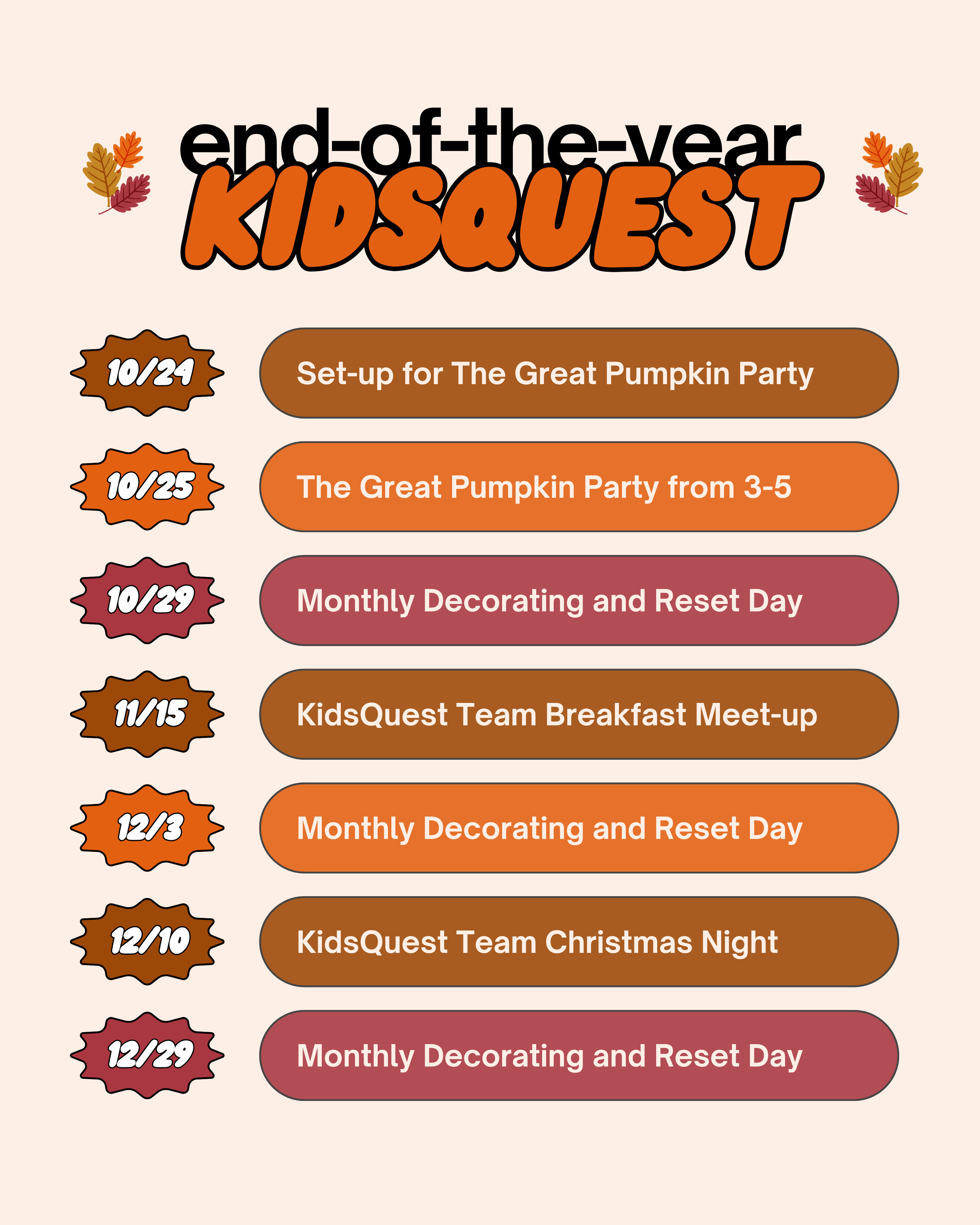 end-of-the-year
KIDSQUEST

10/24 Set-up for The Great Pumpkin Party

10/25 The Great Pumpkin Party from 3-5

10/29 Monthly Decorating and Reset Day

11/15 KidsQuest Team Breakfast Meet-up

12/3 Monthly Decorating and Reset Day

12/10 KidsQuest Team Christmas Night

12/29 Monthly Decorating and Reset Day